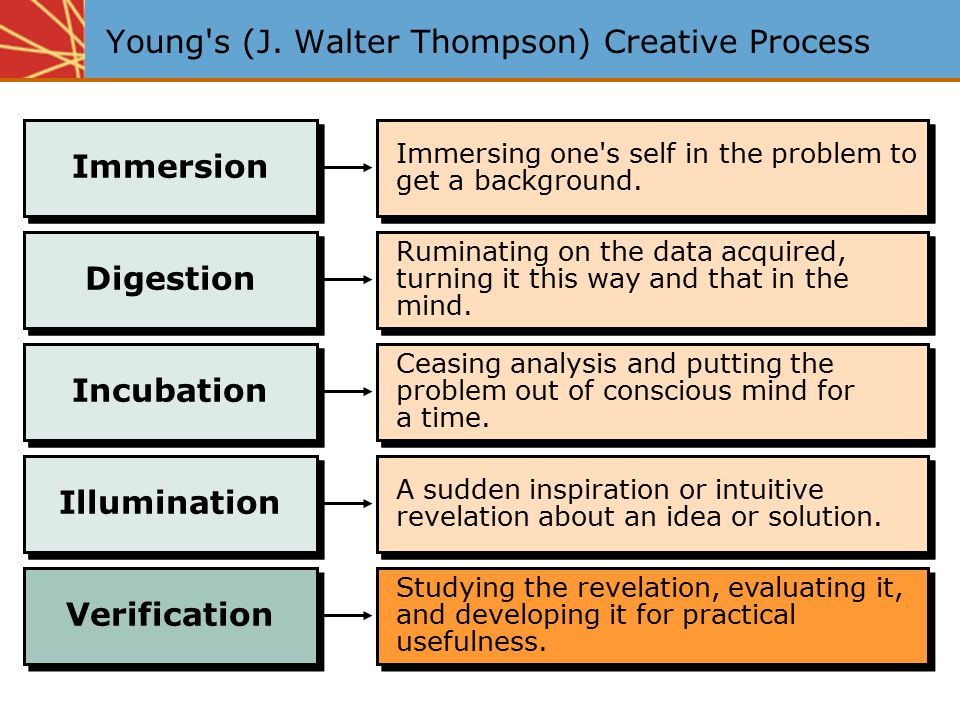 Young's (J. Walter Thompson) Creative Process

Immersion

Immersing one's self in the problem to get a background.

Digestion

Ruminating on the data acquired, turning it this way and that in the mind.

Incubation

Ceasing analysis and putting the problem out of conscious mind for a time.

Illumination

A sudden inspiration or intuitive revelation about an idea or solution.

Verification

Studying the revelation, evaluating it, and developing it for practical usefulness.